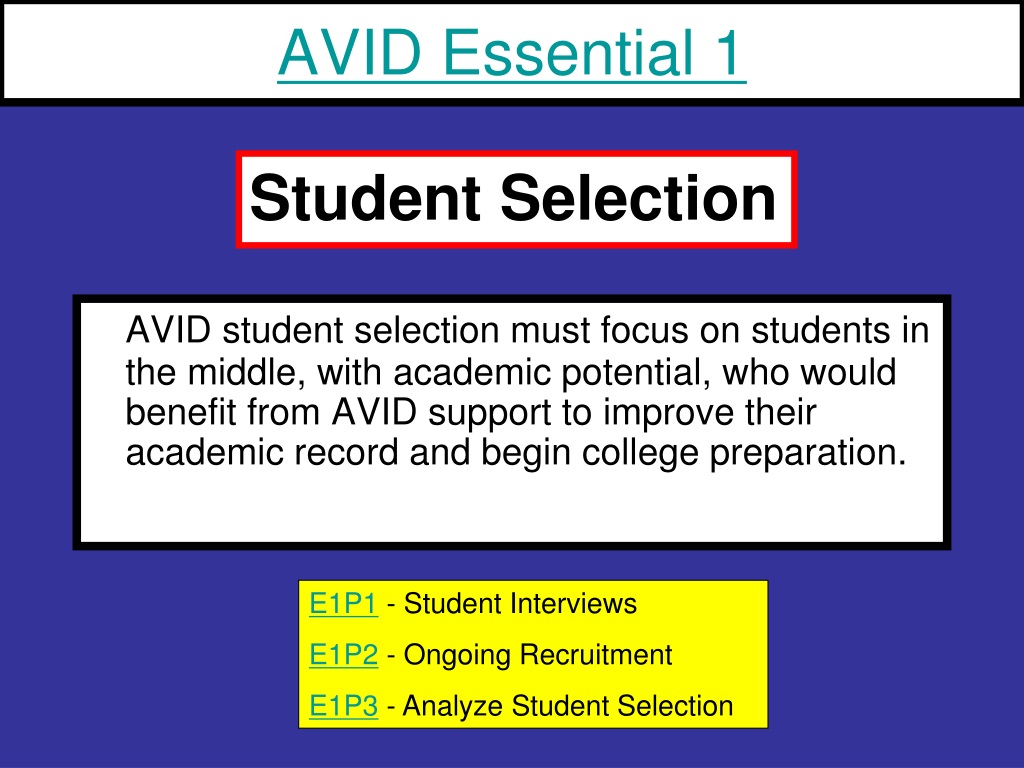 AVID Essential 1

Student Selection

AVID student selection must focus on students in the middle, with academic potential, who would benefit from AVID support to improve their academic record and begin college preparation.

E1P1 - Student Interviews
E1P2 - Ongoing Recruitment
E1P3 - Analyze Student Selection